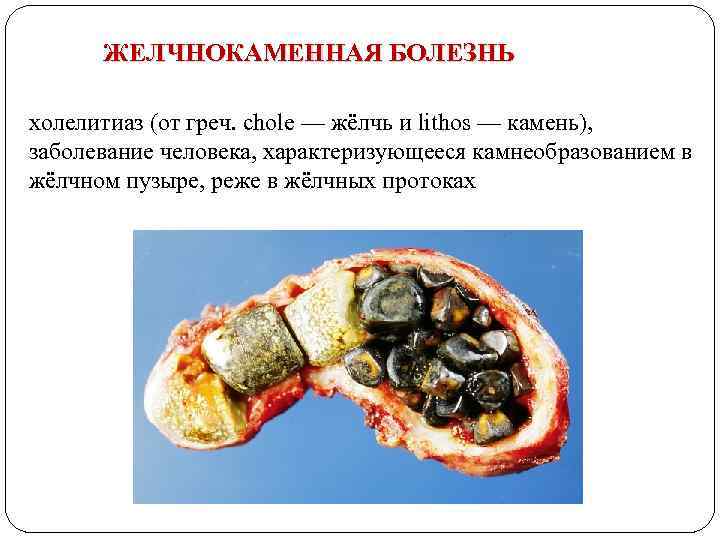 ЖЕЛЧНОКАМЕННАЯ БОЛЕЗНЬ

холелитиаз (от греч. chole — жёлчь и lithos — камень), заболевание человека, характеризующееся камнеобразованием в жёлчном пузыре, реже в жёлчных протоках